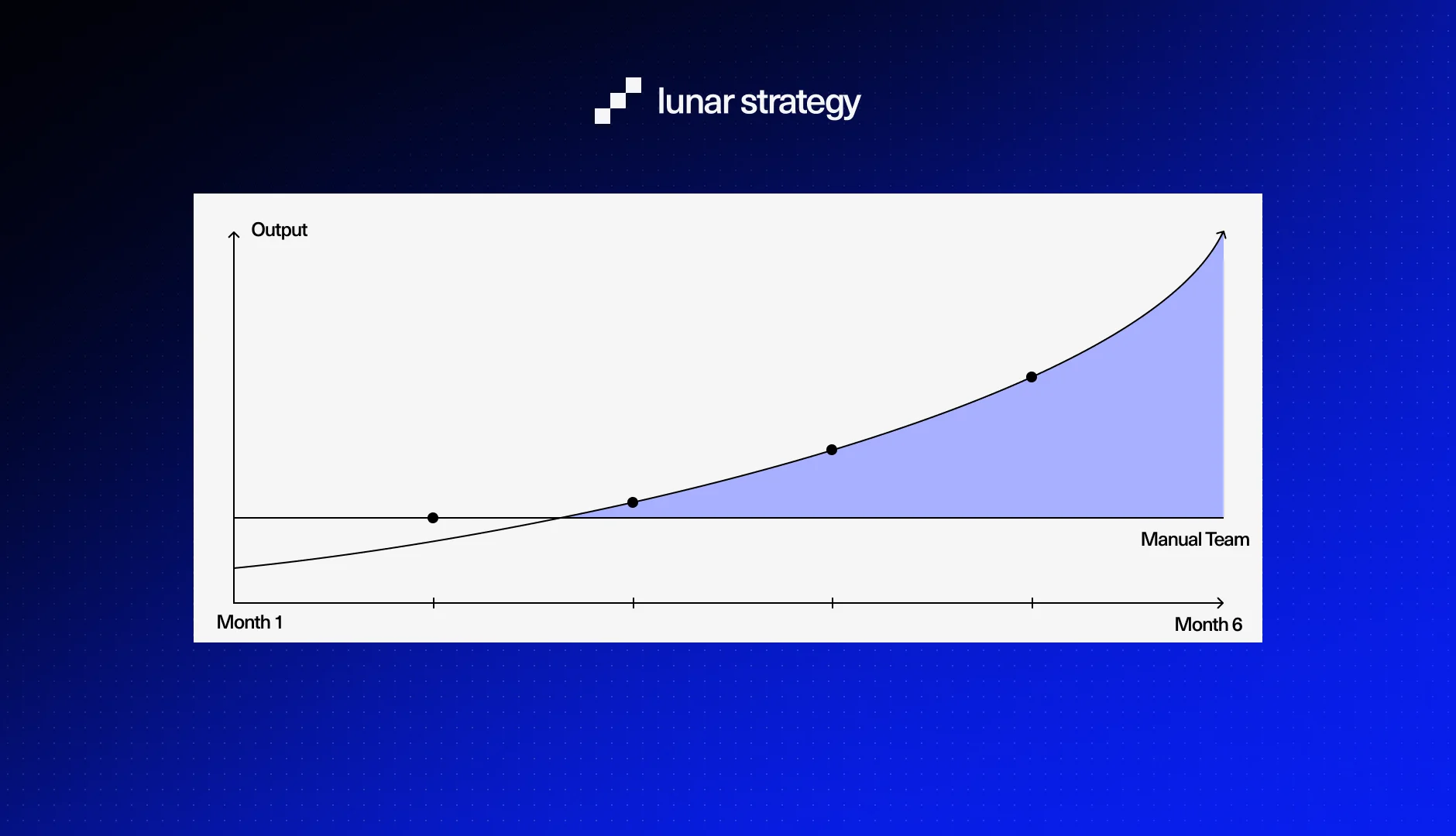 lunar strategy

Output

Manual Team

Month 1

Month 6